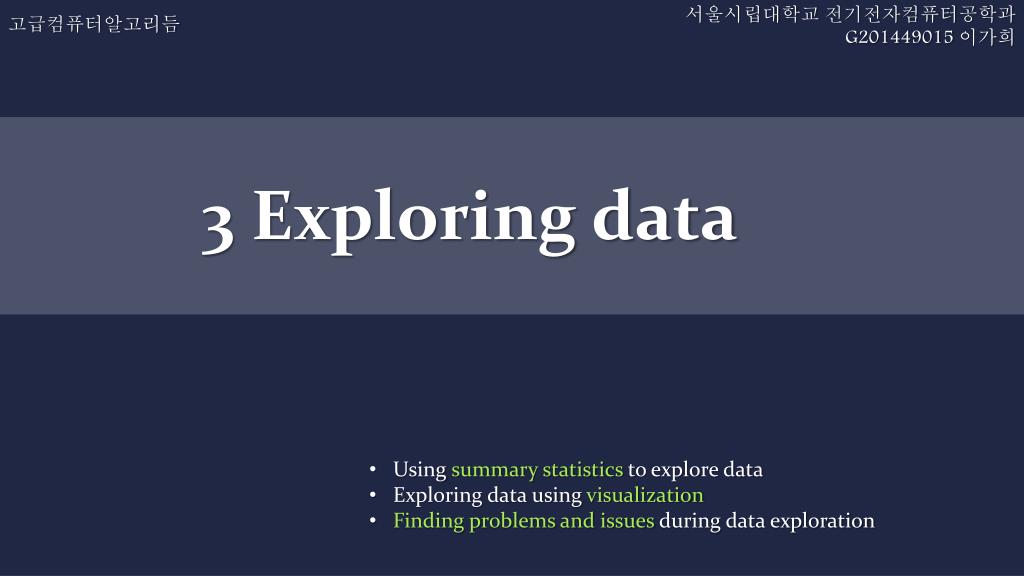 고급컴퓨터알고리듬

서울시립대학교 전기전자컴퓨터공학과
G201449015 이가희

3 Exploring data

• Using summary statistics to explore data
• Exploring data using visualization
• Finding problems and issues during data exploration